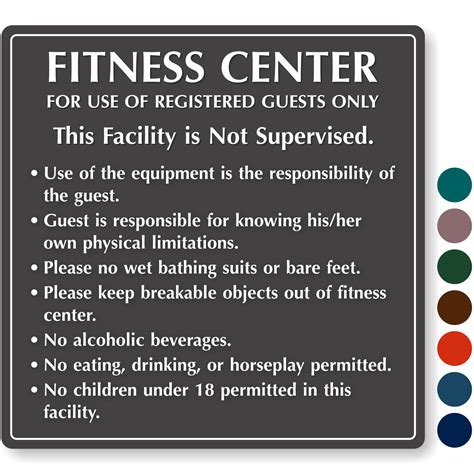 FITNESS CENTER
FOR USE OF REGISTERED GUESTS ONLY

This Facility is Not Supervised.

• Use of the equipment is the responsibility of the guest.
• Guest is responsible for knowing his/her own physical limitations.
• Please no wet bathing suits or bare feet.
• Please keep breakable objects out of fitness center.
• No alcoholic beverages.
• No eating, drinking, or horseplay permitted.
• No children under 18 permitted in this facility.